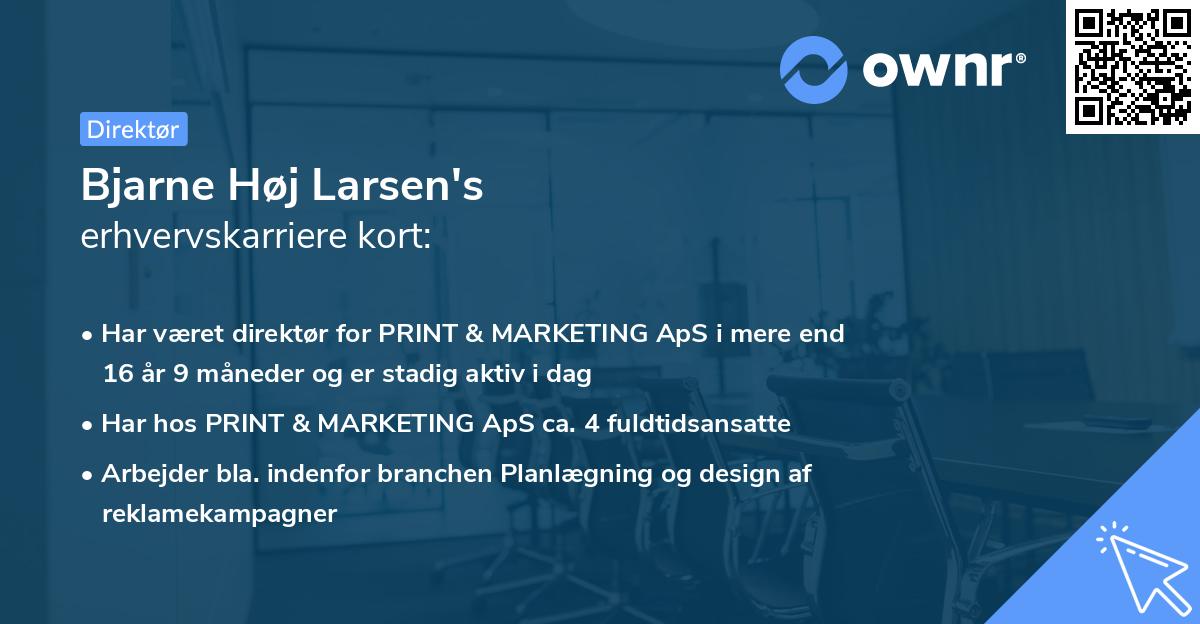 ownr®

Direktør

Bjarne Høj Larsen's
erhvervskarriere kort:

• Har været direktør for PRINT & MARKETING ApS i mere end 16 år 9 måneder og er stadig aktiv i dag
• Har hos PRINT & MARKETING ApS ca. 4 fuldtidsansatte
• Arbejder bla. indenfor branchen Planlægning og design af reklamekampagner